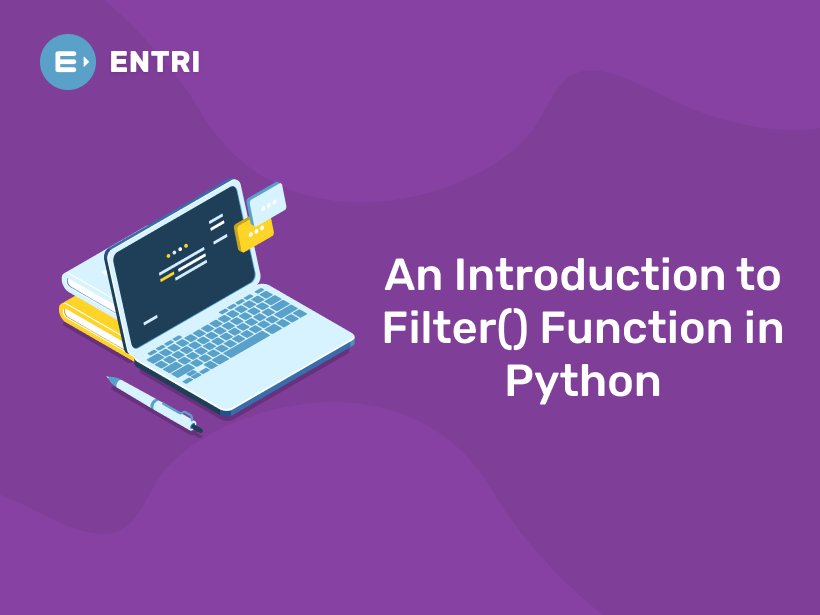 ENTRI

An Introduction to Filter() Function in Python